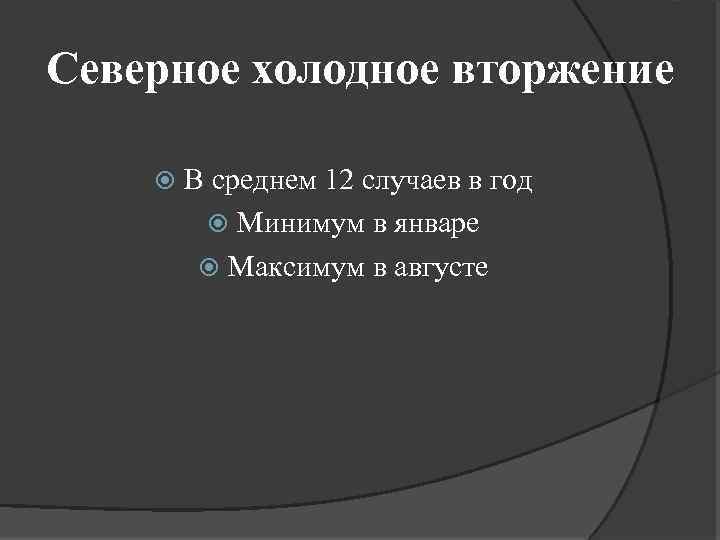 Северное холодное вторжение

В среднем 12 случаев в год
Минимум в январе
Максимум в августе